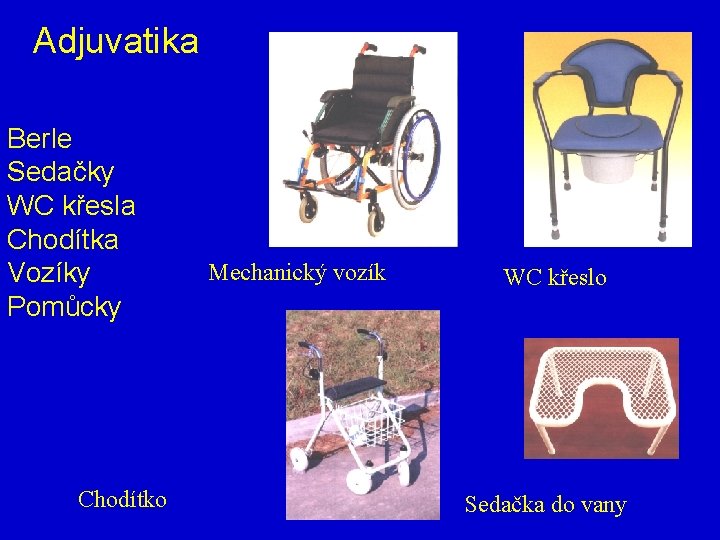 Adjuvatika

Berle
Sedačky
WC křesla
Chodítka
Vozíky
Pomůcky

Mechanický vozík

WC křeslo

Chodítko

Sedačka do vany